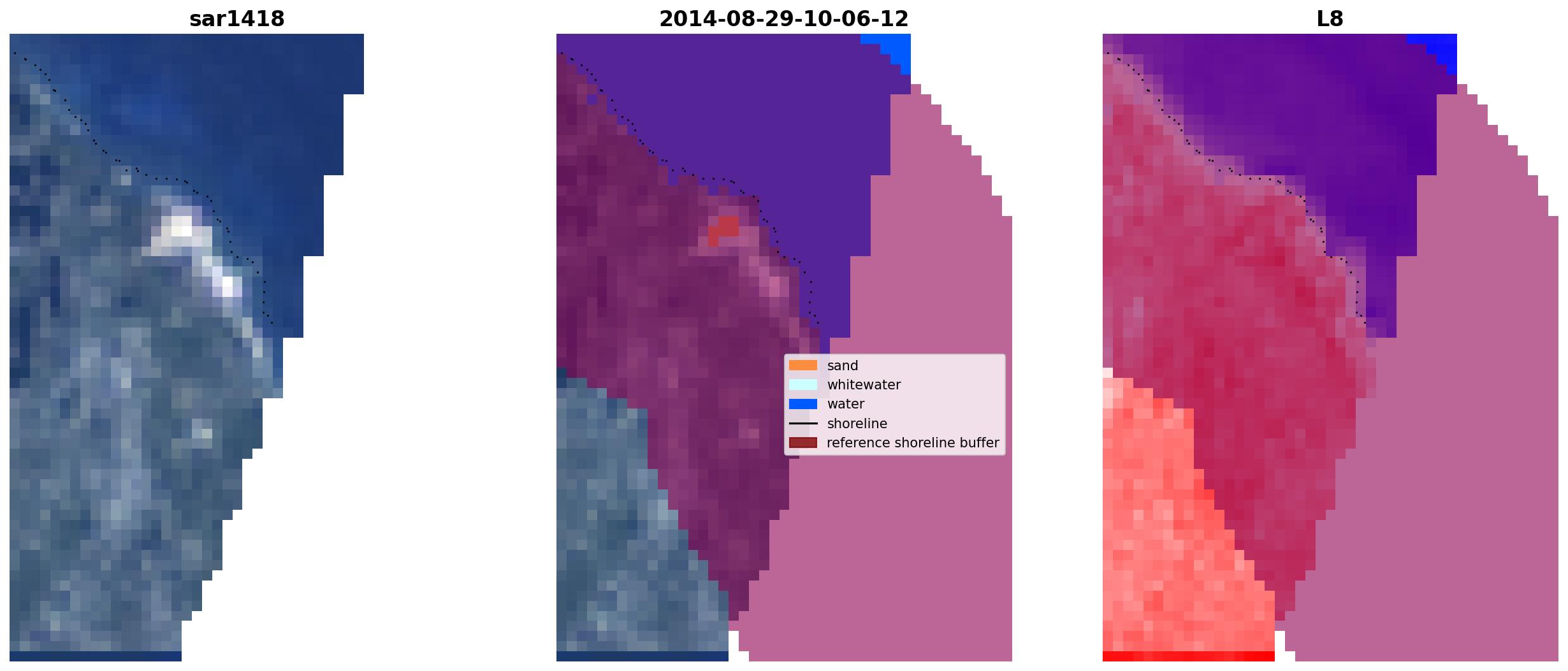 sar1418

2014-08-29-10-06-12

sand
whitewater
water
shoreline
reference shoreline buffer

L8